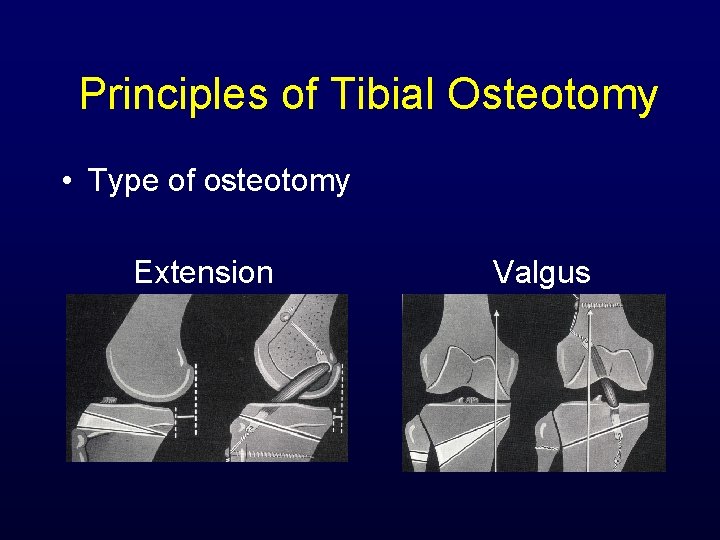 Principles of Tibial Osteotomy

• Type of osteotomy

Extension

Valgus